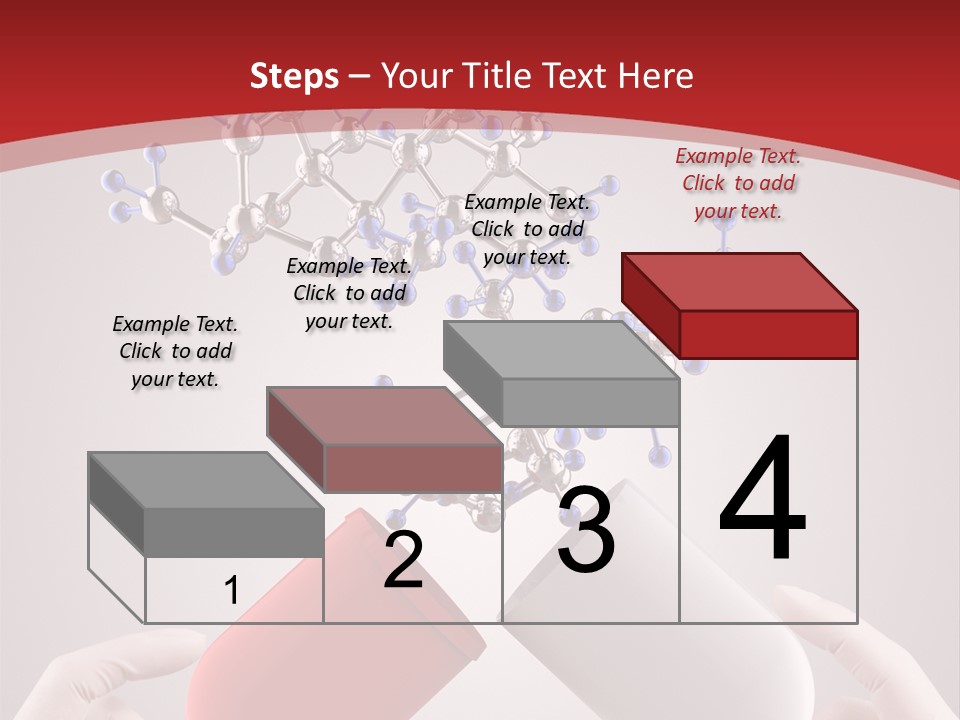 Steps – Your Title Text Here

Example Text. Click to add your text.

Example Text. Click to add your text.

Example Text. Click to add your text.

Example Text. Click to add your text.

1

2

3

4